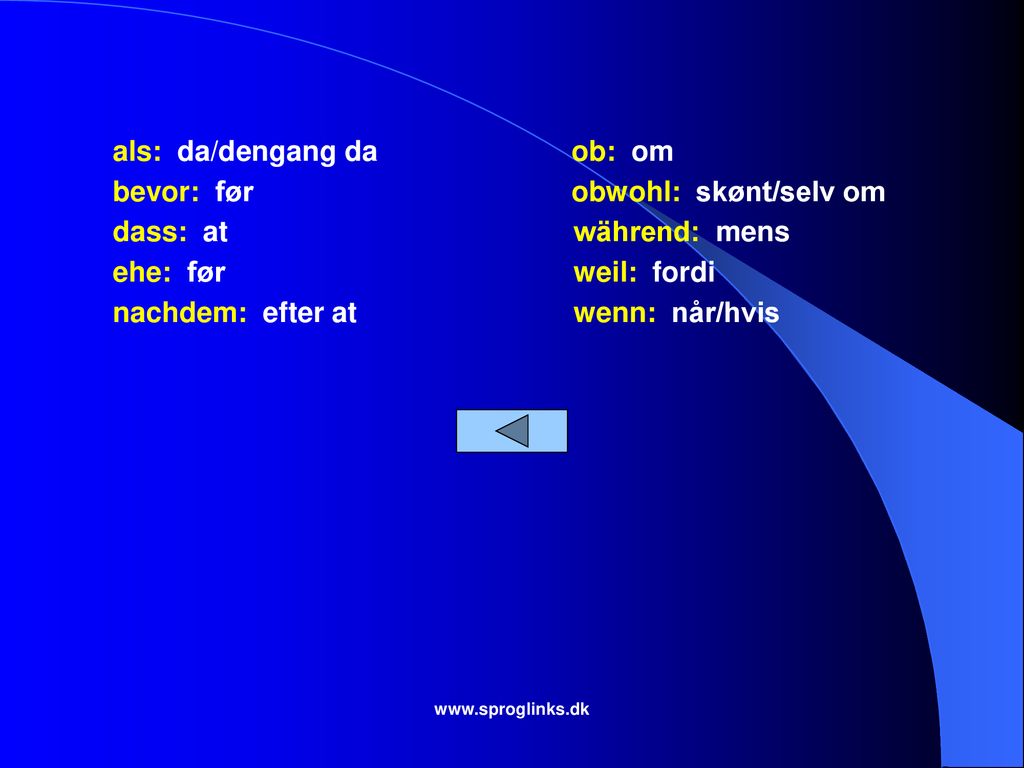 als: da/dengang da
bevor: før
dass: at
ehe: før
nachdem: efter at

ob: om
obwohl: skønt/selv om
während: mens
weil: fordi
wenn: når/hvis

www.sproglinks.dk